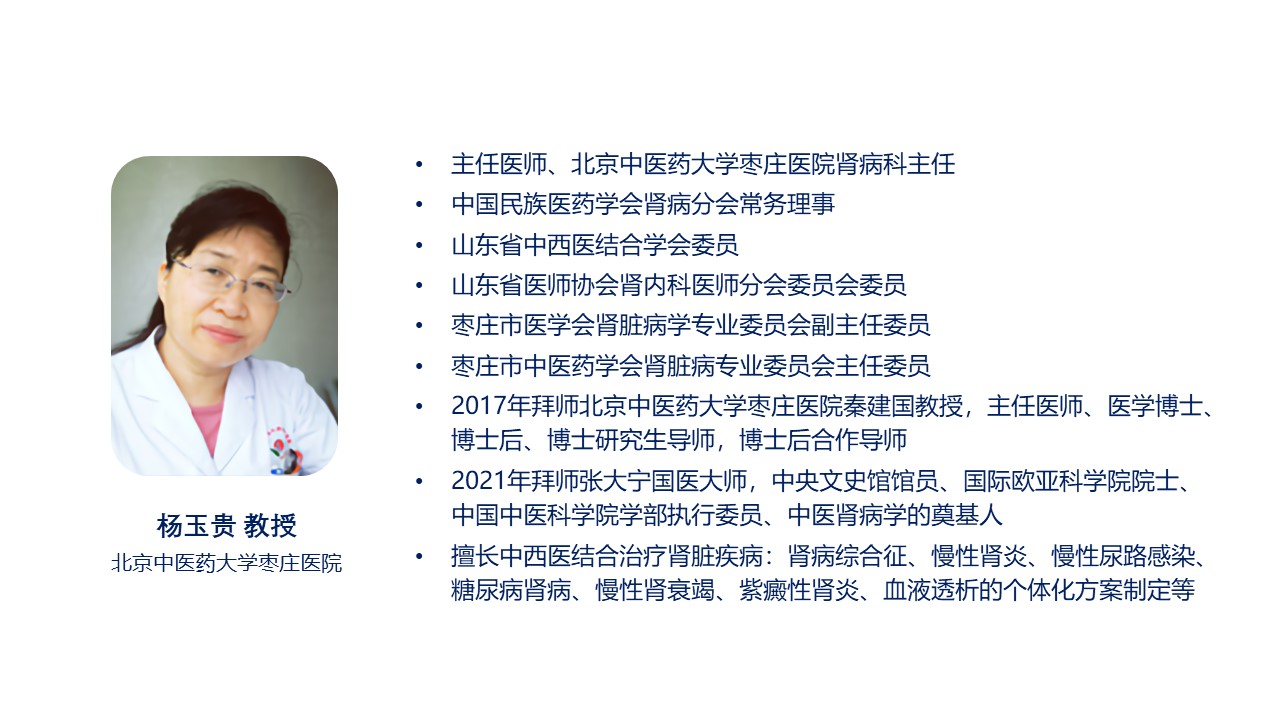 杨玉贵 教授
北京中医药大学枣庄医院

• 主任医师、北京中医药大学枣庄医院肾病科主任
• 中国民族医药学会肾病分会常务理事
• 山东省中西医结合学会委员
• 山东省医师协会肾内科医师分会委员会委员
• 枣庄市医学会肾脏病学专业委员会副主任委员
• 枣庄市中医药学会肾脏病专业委员会主任委员
• 2017年拜师北京中医药大学枣庄医院秦建国教授，主任医师、医学博士、博士后、博士研究生导师，博士后合作导师
• 2021年拜师张大宁国医大师，中央文史馆馆员、国际欧亚科学院院士、中国中医科学院学部执行委员、中医肾病学的奠基人
• 擅长中西医结合治疗肾脏疾病：肾病综合征、慢性肾炎、慢性尿路感染、糖尿病肾病、慢性肾衰竭、紫癜性肾炎、血液透析的个体化方案制定等